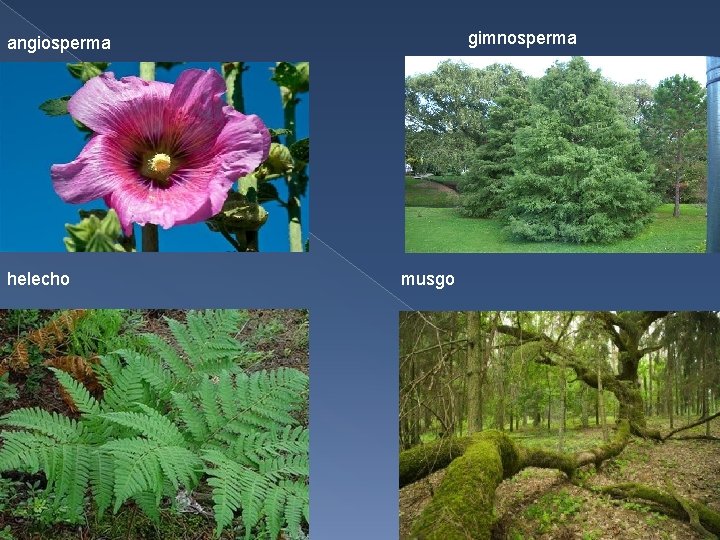 angiosperma

gimnosperma

helecho

musgo